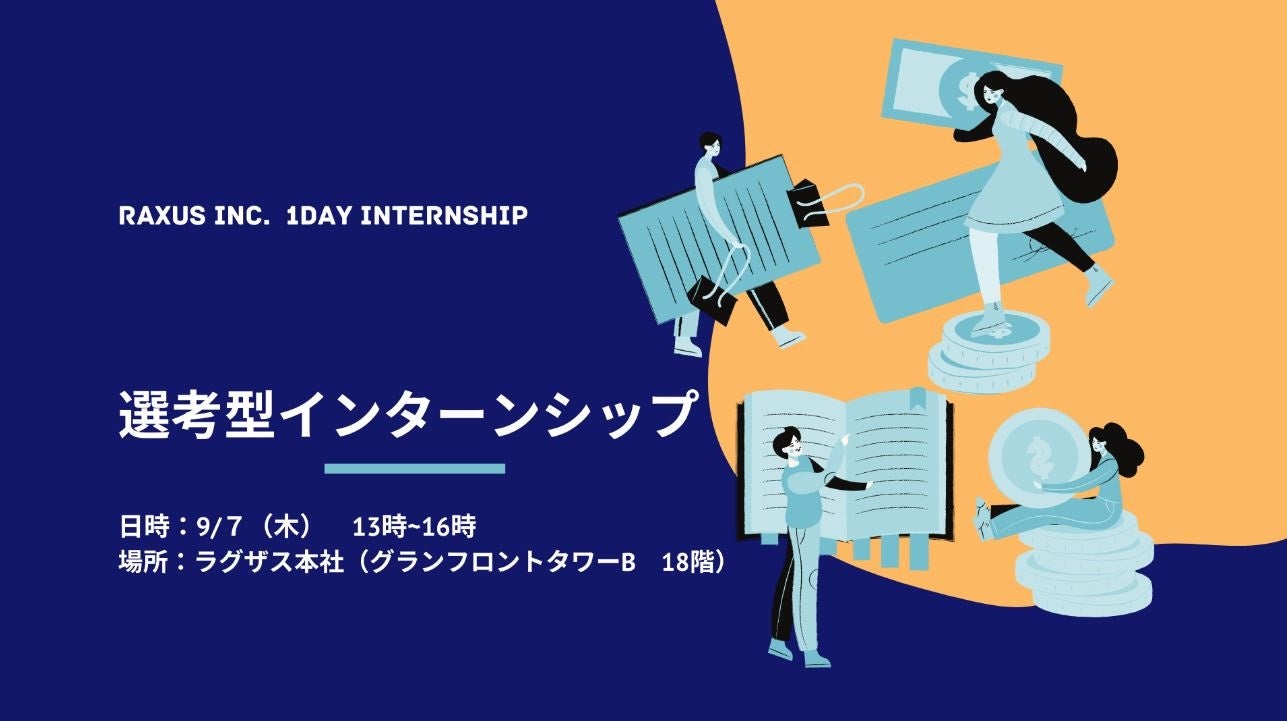 RAXUS INC. 1DAY INTERNSHIP

選考型インターンシップ

日時：9/7（木） 13時~16時
場所：ラグザス本社（グランフロントタワーB 18階）